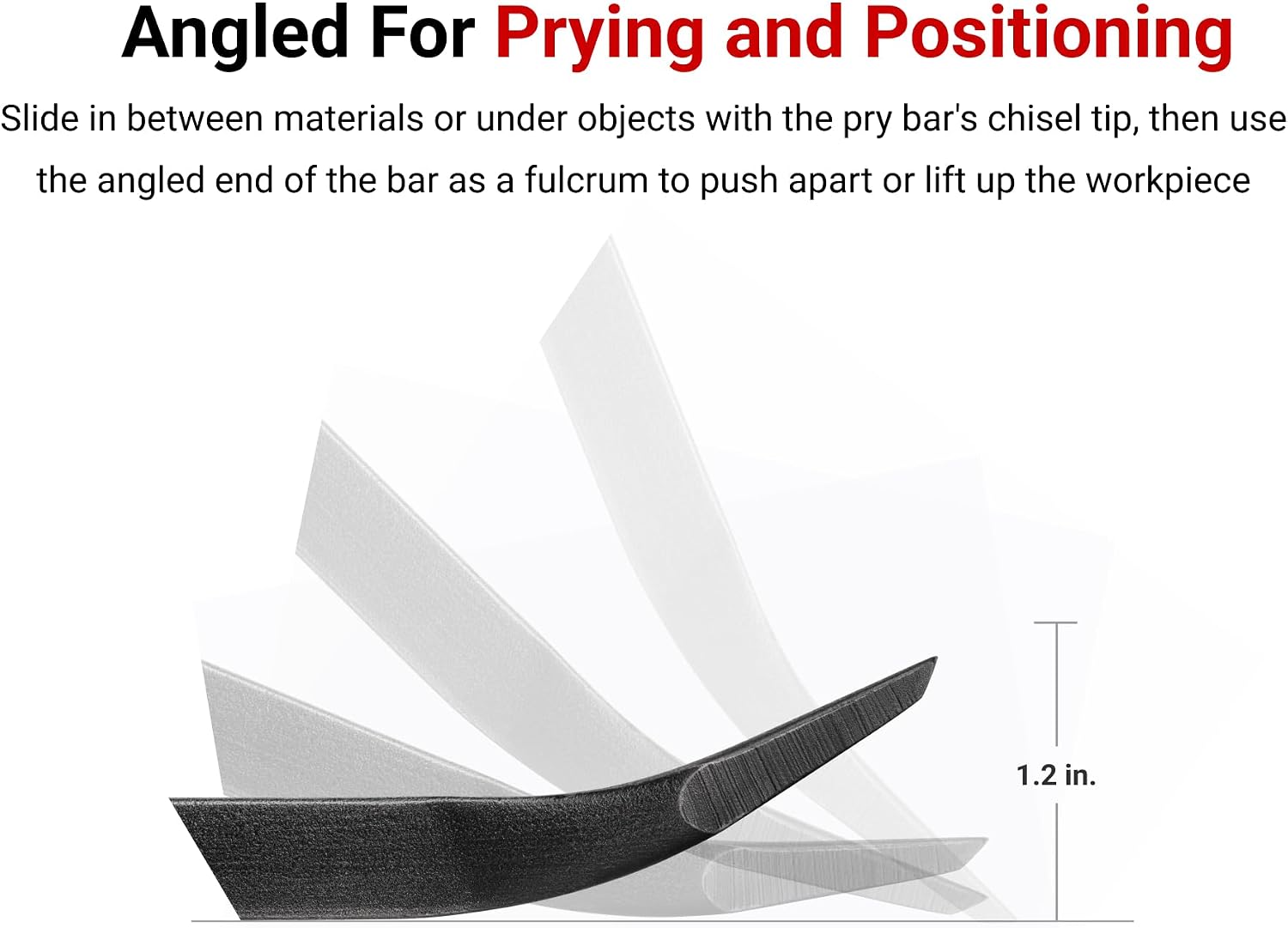 Angled For Prying and Positioning

Slide in between materials or under objects with the pry bar's chisel tip, then use the angled end of the bar as a fulcrum to push apart or lift up the workpiece

1.2 in.